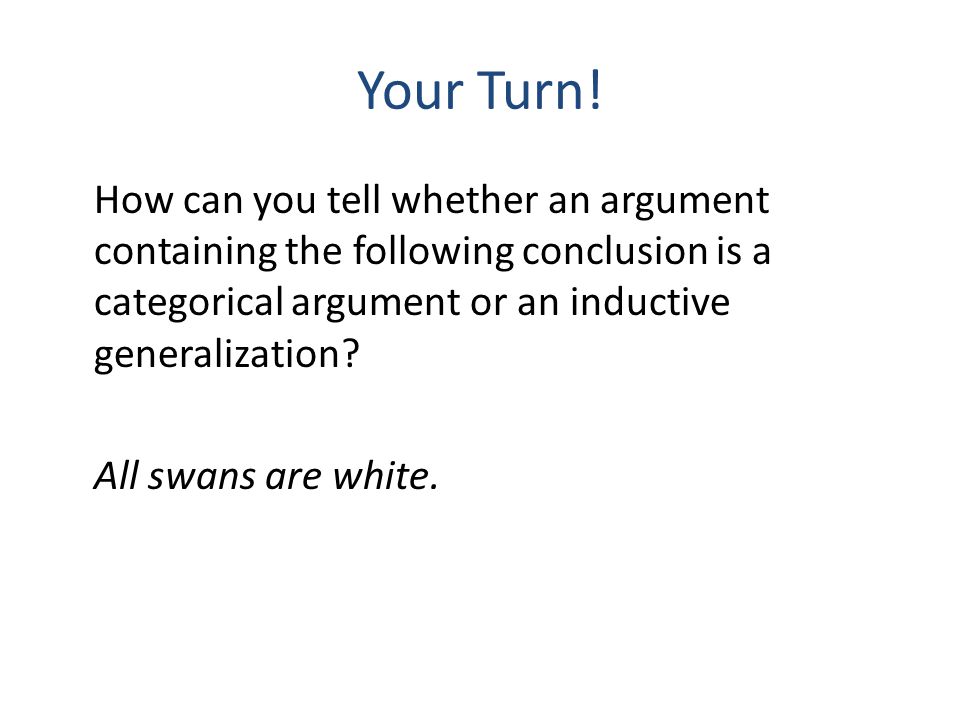 Your Turn!

How can you tell whether an argument containing the following conclusion is a categorical argument or an inductive generalization?

All swans are white.